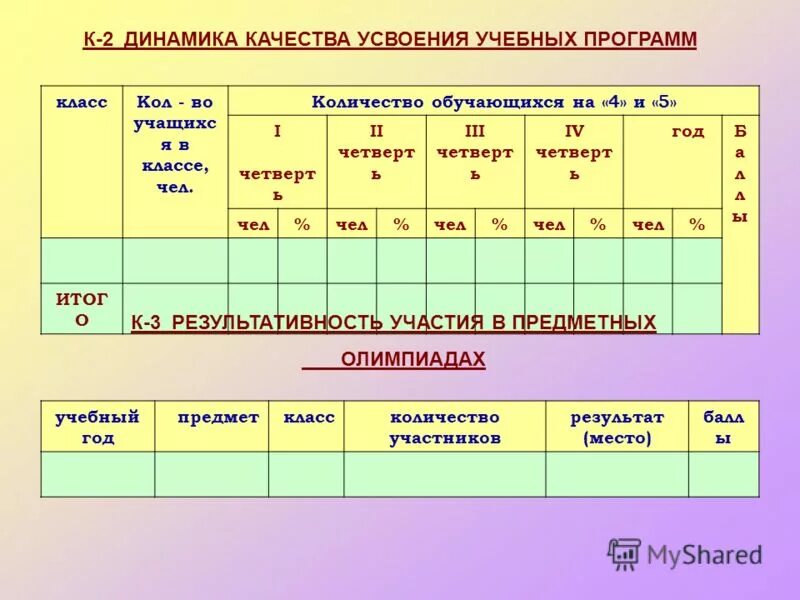 К-2 ДИНАМИКА КАЧЕСТВА УСВОЕНИЯ УЧЕБНЫХ ПРОГРАММ

| класс | Кол - во учащихся в классе, чел. | Количество обучающихся на «4» и «5» | | | | | | | | | | |
|---|---|---|---|---|---|---|---|---|---|---|---|---|
| | | I четверть | | II четверть | | III четверть | | IV четверть | | год | | Баллы |
| | | чел | % | чел | % | чел | % | чел | % | чел | % | |
| | | | | | | | | | | | | |
| ИТОГО | | | | | | | | | | | | |

К-3 РЕЗУЛЬТАТИВНОСТЬ УЧАСТИЯ В ПРЕДМЕТНЫХ ОЛИМПИАДАХ

| учебный год | предмет | класс | количество участников | результат (место) | баллы |
|---|---|---|---|---|---|
| | | | | | |

MyShared